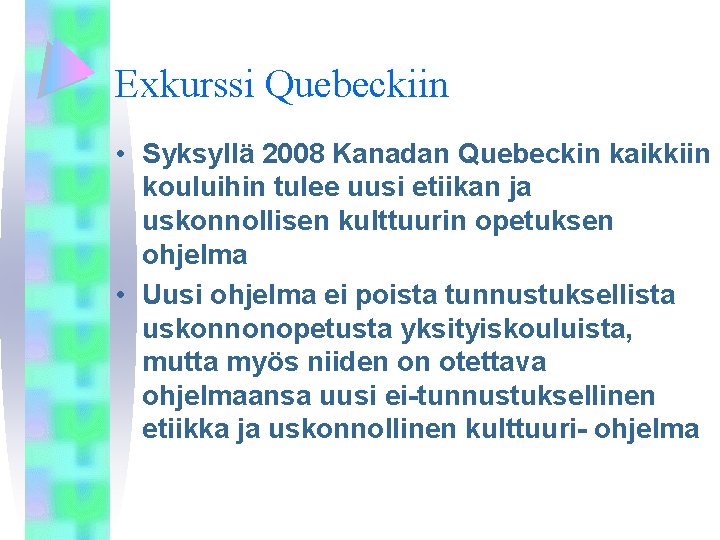 Exkurssi Quebeckiin

• Syksyllä 2008 Kanadan Quebeckin kaikkiin kouluihin tulee uusi etiikan ja uskonnollisen kulttuurin opetuksen ohjelma

• Uusi ohjelma ei poista tunnustuksellista uskonnonopetusta yksityiskouluista, mutta myös niiden on otettava ohjelmaansa uusi ei-tunnustuksellinen etiikka ja uskonnollinen kulttuuri- ohjelma